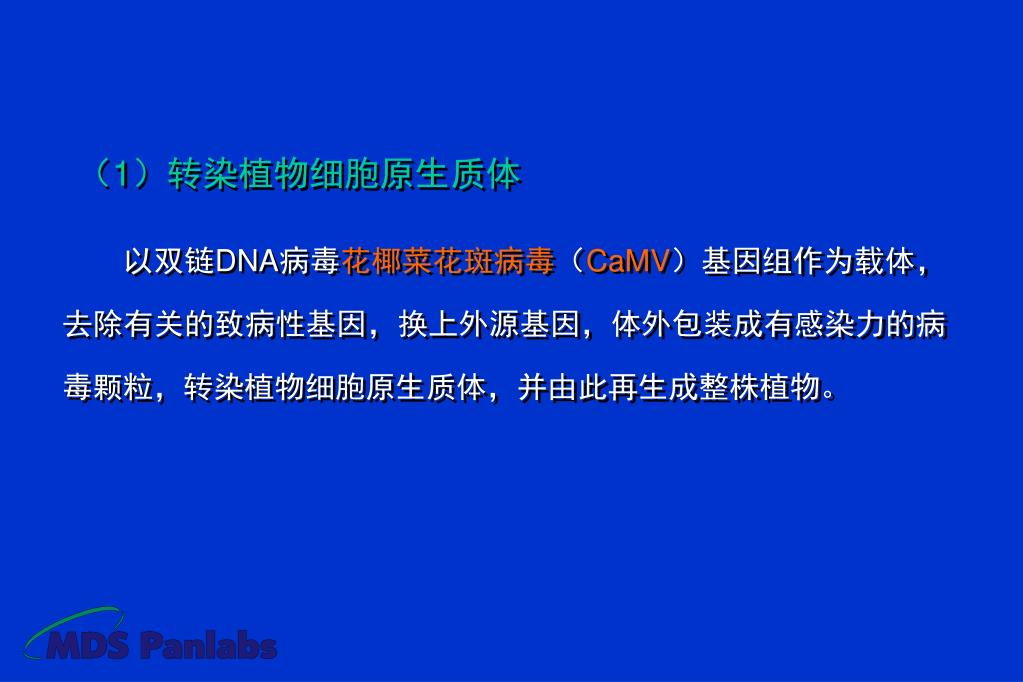 （1）转染植物细胞原生质体

以双链DNA病毒花椰菜花斑病毒（CaMV）基因组作为载体，去除有关的致病性基因，换上外源基因，体外包装成有感染力的病毒颗粒，转染植物细胞原生质体，并由此再生成整株植物。

MDS Panlabs